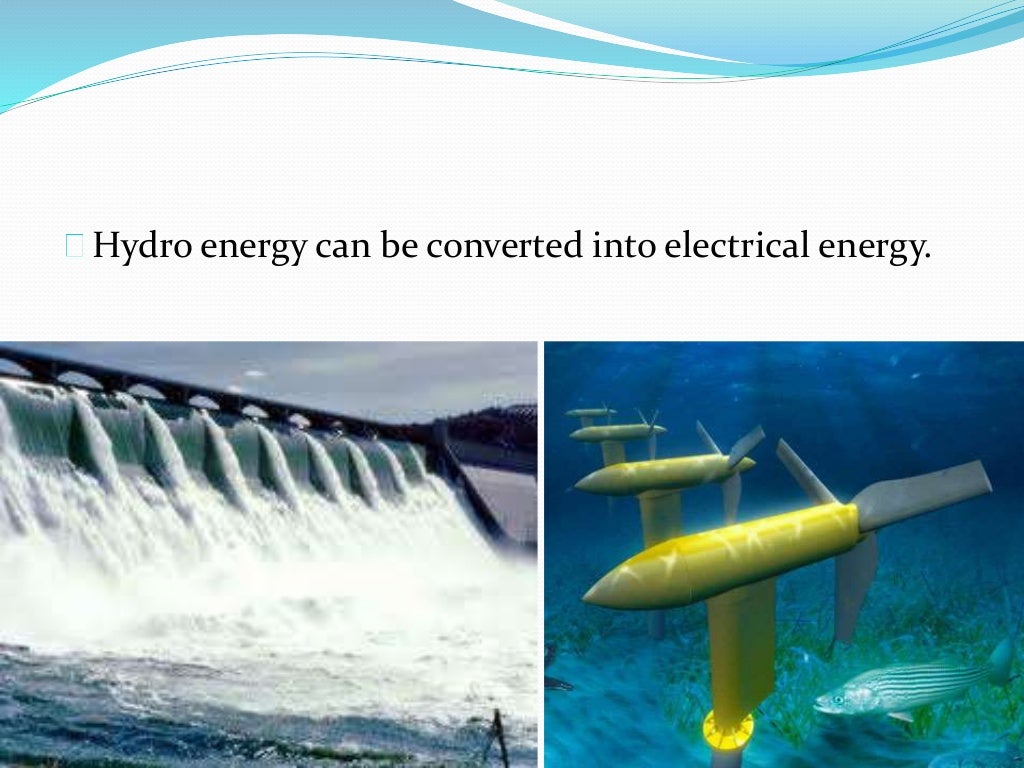 Hydro energy can be converted into electrical energy.